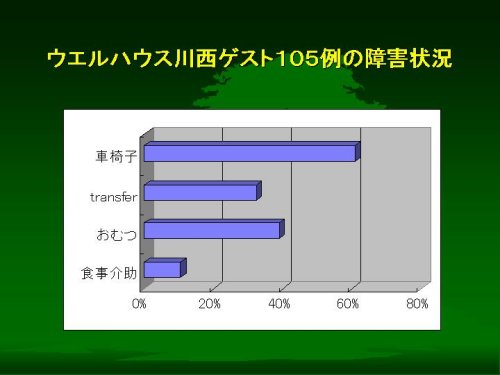 ウエルハウス川西ゲスト105例の障害状況

車椅子
transfer
おむつ
食事介助

0%
20%
40%
60%
80%